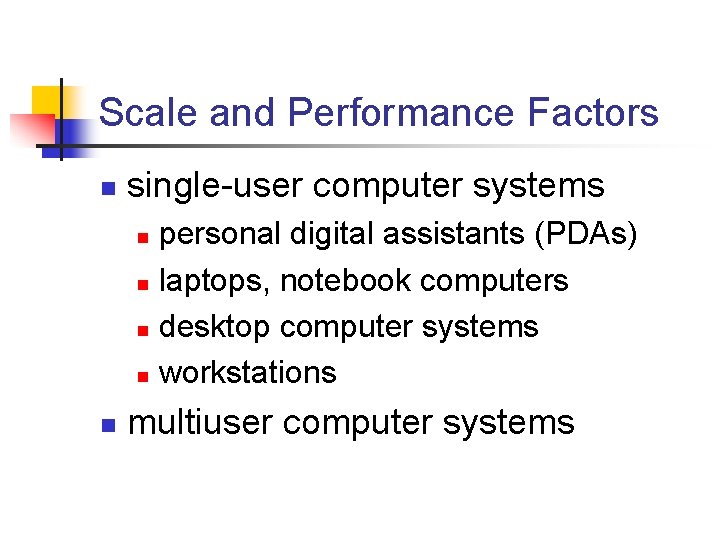 Scale and Performance Factors

- single-user computer systems
  - personal digital assistants (PDAs)
  - laptops, notebook computers
  - desktop computer systems
  - workstations
- multiuser computer systems